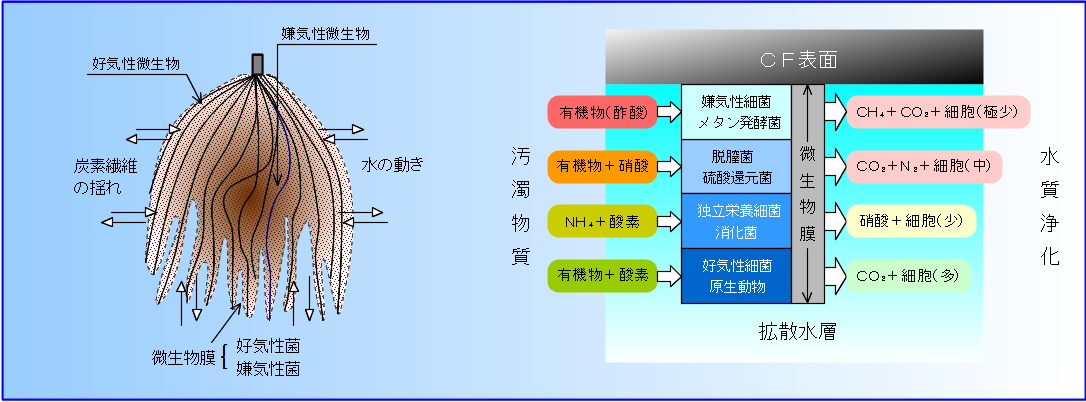 嫌気性微生物

好気性微生物

炭素繊維の揺れ

水の動き

微生物膜 { 好気性菌 嫌気性菌

ＣＦ表面

汚濁物質

有機物(酢酸)

有機物＋硝酸

$NH_4$＋酸素

有機物＋酸素

嫌気性細菌 メタン発酵菌

脱膣菌 硫酸還元菌

独立栄養細菌 消化菌

好気性細菌 原生動物

微生物膜

$CH_4$＋$CO_2$＋細胞(極少)

$CO_2$＋$N_2$＋細胞(中)

硝酸＋細胞(少)

$CO_2$＋細胞(多)

水質浄化

拡散水層